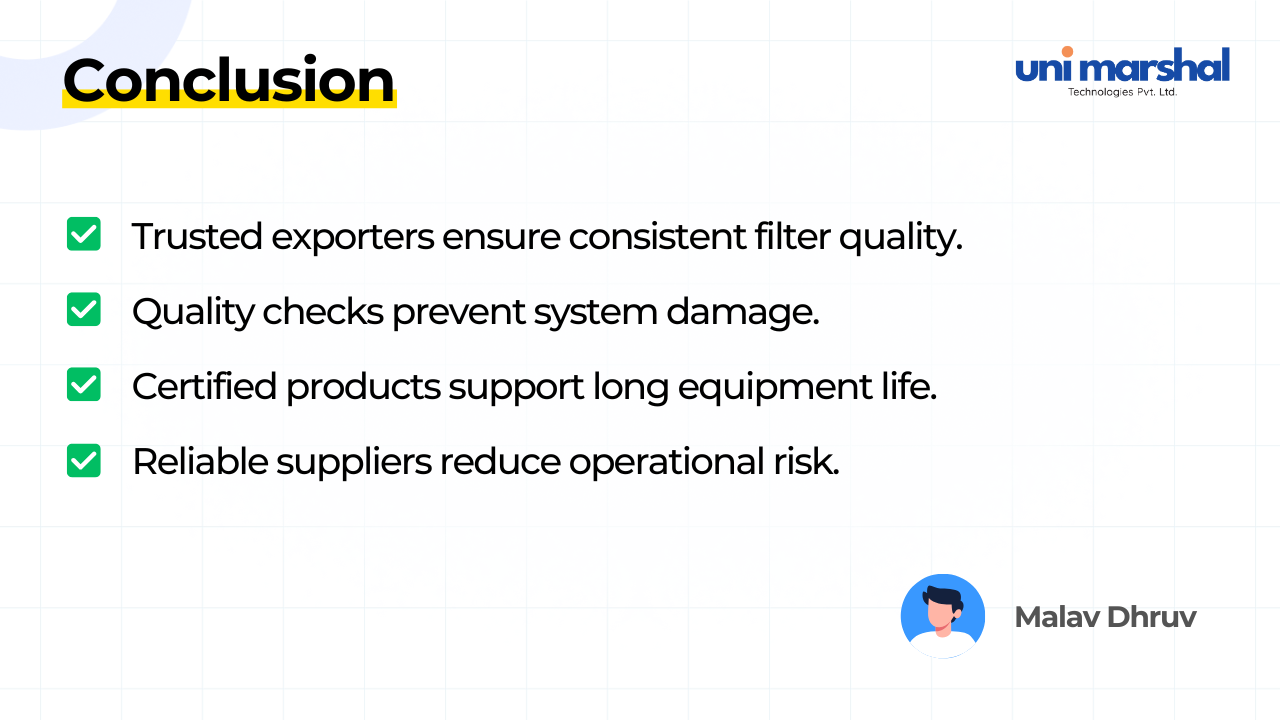 Conclusion

uni marshal
Technologies Pvt. Ltd.

Trusted exporters ensure consistent filter quality.

Quality checks prevent system damage.

Certified products support long equipment life.

Reliable suppliers reduce operational risk.

Malav Dhruv